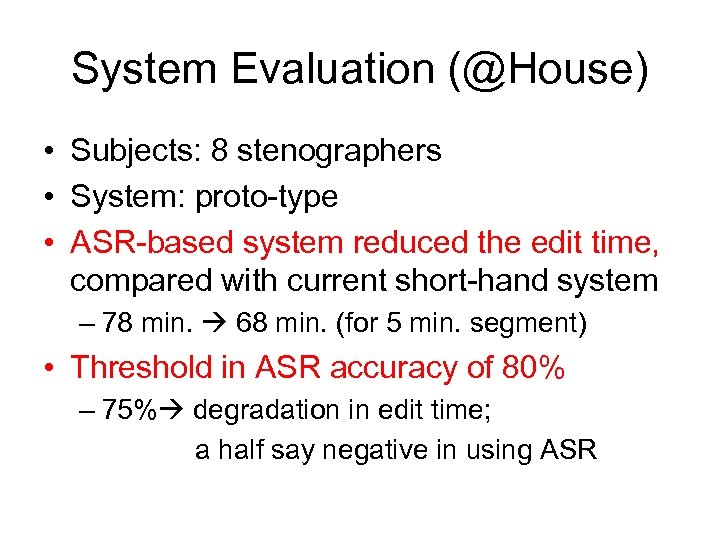 System Evaluation (@House)

• Subjects: 8 stenographers
• System: proto-type
• ASR-based system reduced the edit time, compared with current short-hand system
– 78 min. → 68 min. (for 5 min. segment)
• Threshold in ASR accuracy of 80%
– 75%→ degradation in edit time;
a half say negative in using ASR